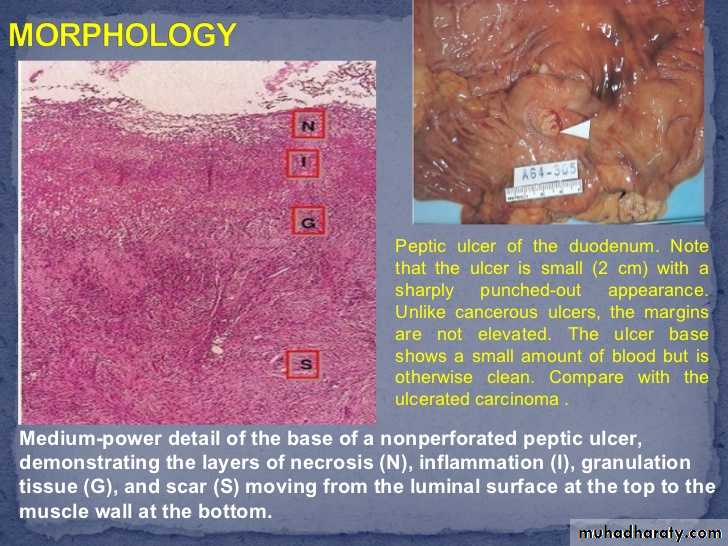 MORPHOLOGY

N

I

G

S

A64-305

Peptic ulcer of the duodenum. Note that the ulcer is small (2 cm) with a sharply punched-out appearance. Unlike cancerous ulcers, the margins are not elevated. The ulcer base shows a small amount of blood but is otherwise clean. Compare with the ulcerated carcinoma .

Medium-power detail of the base of a nonperforated peptic ulcer, demonstrating the layers of necrosis (N), inflammation (I), granulation tissue (G), and scar (S) moving from the luminal surface at the top to the muscle wall at the bottom.

muhadharaty.com